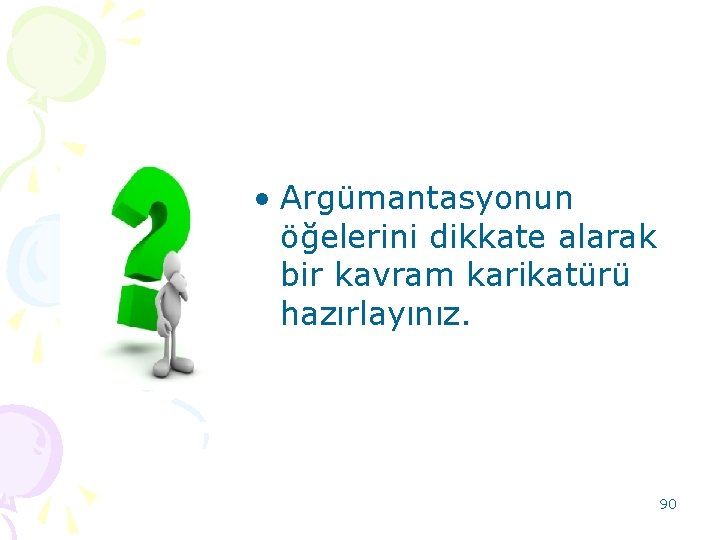 • Argümantasyonun öğelerini dikkate alarak bir kavram karikatürü hazırlayınız.

90